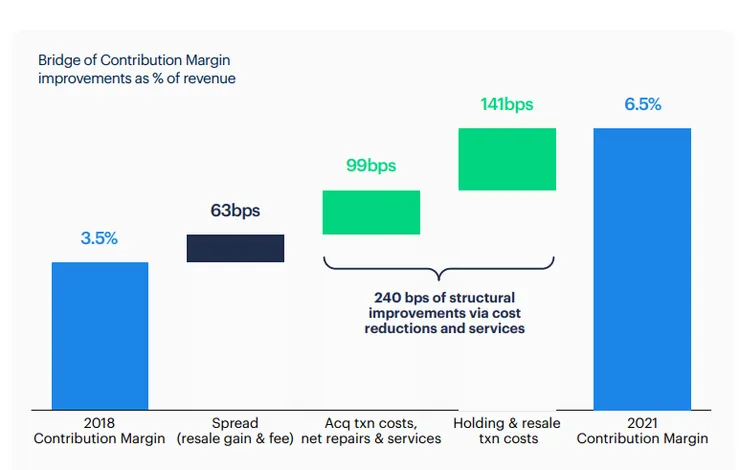 Bridge of Contribution Margin improvements as % of revenue

3.5%

63bps

99bps

141bps

6.5%

240 bps of structural improvements via cost reductions and services

2018 Contribution Margin

Spread (resale gain & fee)

Acq txn costs, net repairs & services

Holding & resale txn costs

2021 Contribution Margin